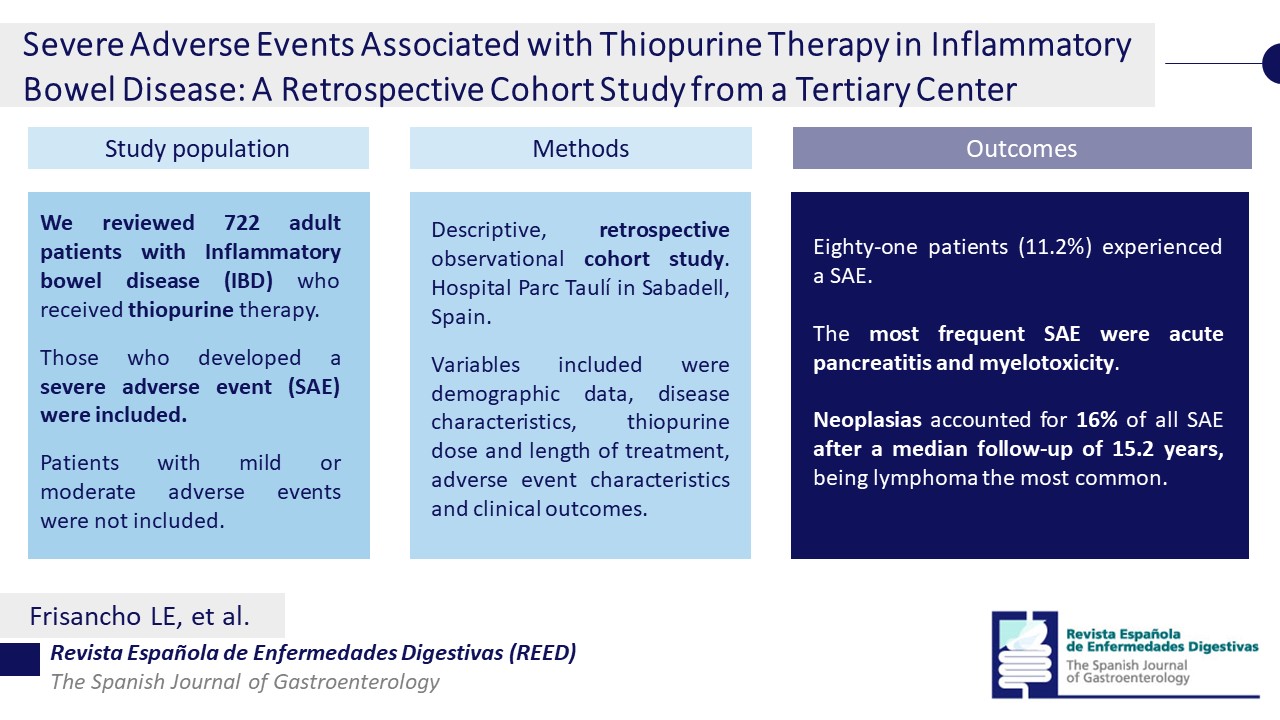 Severe Adverse Events Associated with Thiopurine Therapy in Inflammatory Bowel Disease: A Retrospective Cohort Study from a Tertiary Center

Study population

We reviewed 722 adult patients with Inflammatory bowel disease (IBD) who received thiopurine therapy.

Those who developed a severe adverse event (SAE) were included.

Patients with mild or moderate adverse events were not included.

Methods

Descriptive, retrospective observational cohort study. Hospital Parc Taulí in Sabadell, Spain.

Variables included were demographic data, disease characteristics, thiopurine dose and length of treatment, adverse event characteristics and clinical outcomes.

Outcomes

Eighty-one patients (11.2%) experienced a SAE.

The most frequent SAE were acute pancreatitis and myelotoxicity.

Neoplasias accounted for 16% of all SAE after a median follow-up of 15.2 years, being lymphoma the most common.

Frisancho LE, et al.

Revista Española de Enfermedades Digestivas (REED)
The Spanish Journal of Gastroenterology

Revista Española de Enfermedades Digestivas
The Spanish Journal of Gastroenterology